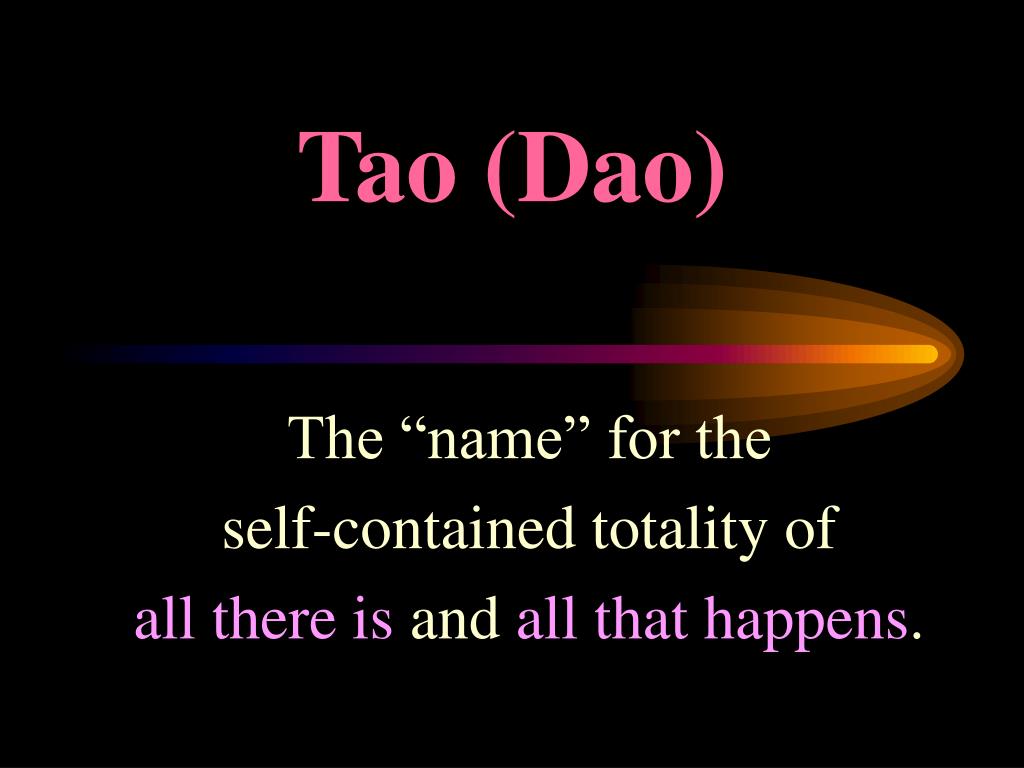 Tao (Dao)

The “name” for the self-contained totality of all there is and all that happens.